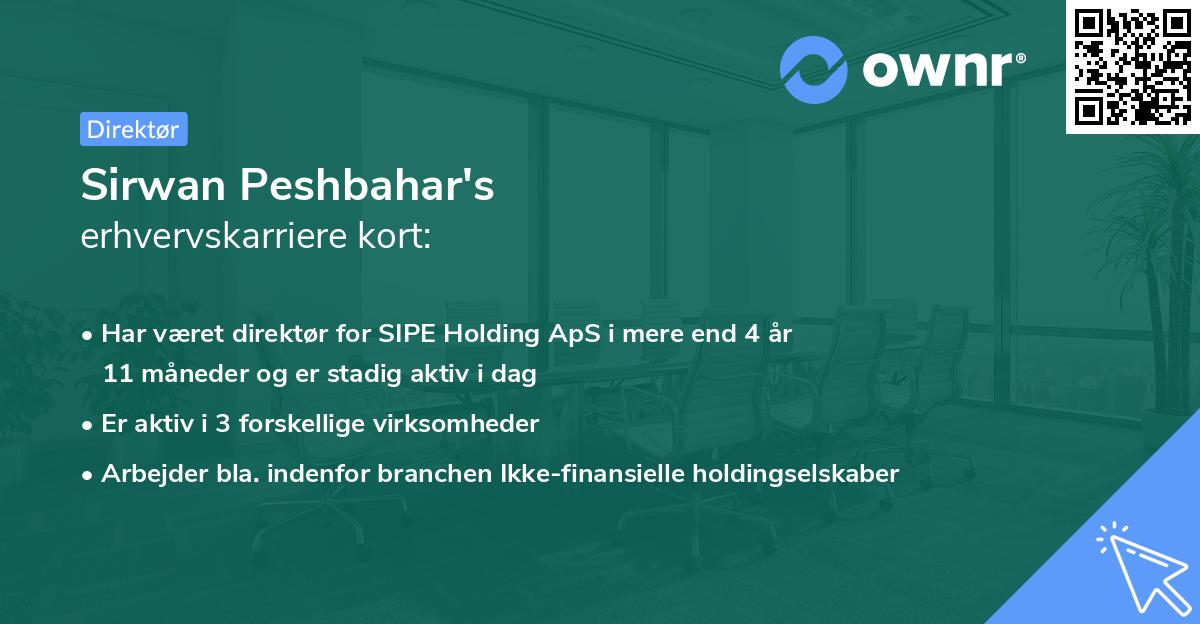 ownr®

Direktør

Sirwan Peshbahar's
erhvervskarriere kort:

• Har været direktør for SIPE Holding ApS i mere end 4 år 11 måneder og er stadig aktiv i dag

• Er aktiv i 3 forskellige virksomheder

• Arbejder bla. indenfor branchen Ikke-finansielle holdingselskaber